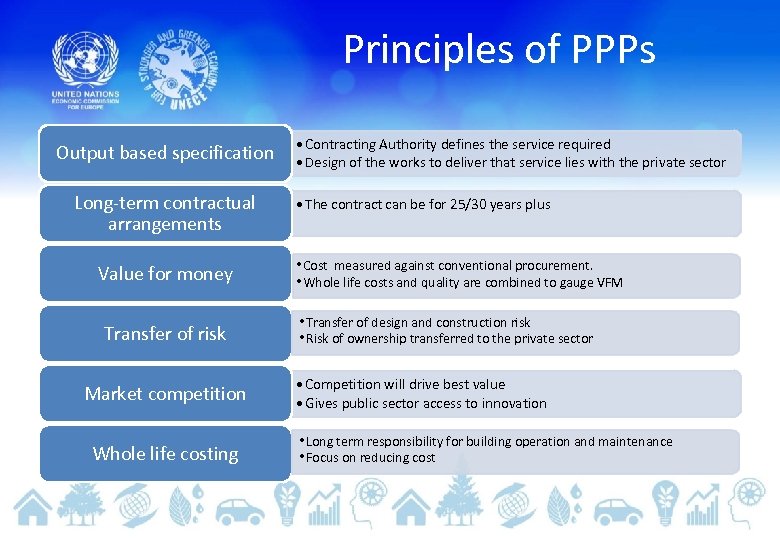 UNITED NATIONS
ECONOMIC COMMISSION FOR EUROPE

FOR A STRONGER AND GREENER ECONOMY
UNECE

Principles of PPPs

Output based specification
• Contracting Authority defines the service required
• Design of the works to deliver that service lies with the private sector

Long-term contractual arrangements
• The contract can be for 25/30 years plus

Value for money
• Cost measured against conventional procurement.
• Whole life costs and quality are combined to gauge VFM

Transfer of risk
• Transfer of design and construction risk
• Risk of ownership transferred to the private sector

Market competition
• Competition will drive best value
• Gives public sector access to innovation

Whole life costing
• Long term responsibility for building operation and maintenance
• Focus on reducing cost